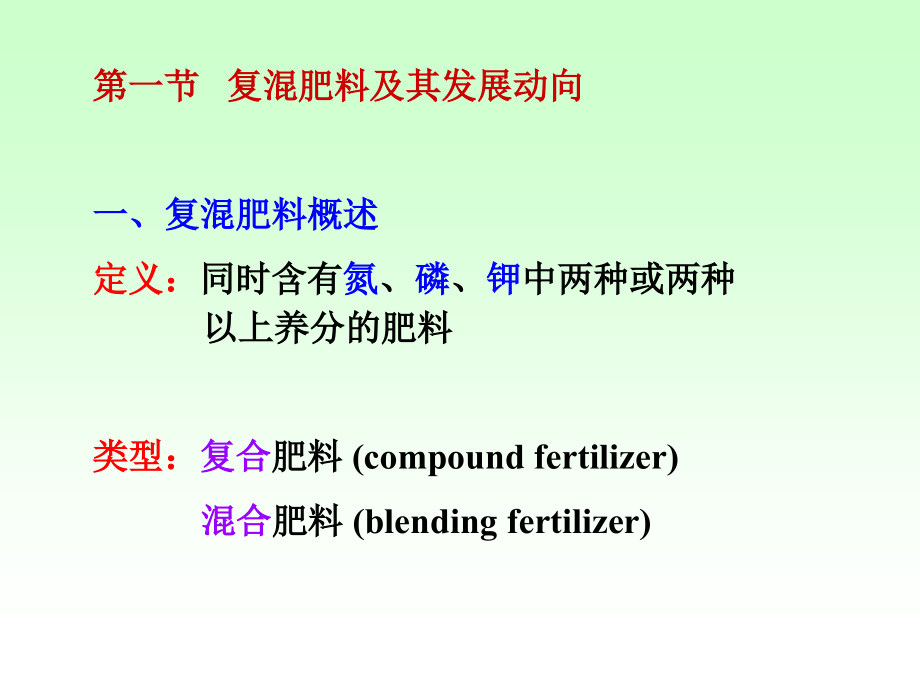 第一节 复混肥料及其发展动向

一、复混肥料概述

定义：同时含有氮、磷、钾中两种或两种以上养分的肥料

类型：复合肥料 (compound fertilizer)

混合肥料 (blending fertilizer)